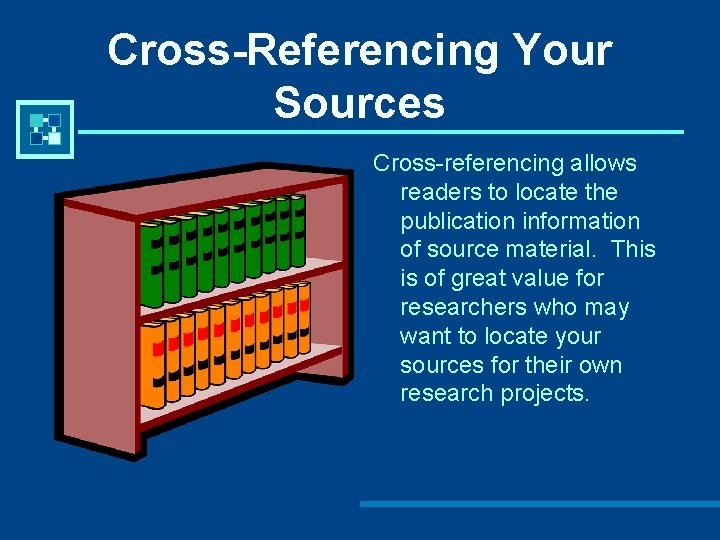 Cross-Referencing Your Sources

Cross-referencing allows readers to locate the publication information of source material.  This is of great value for researchers who may want to locate your sources for their own research projects.